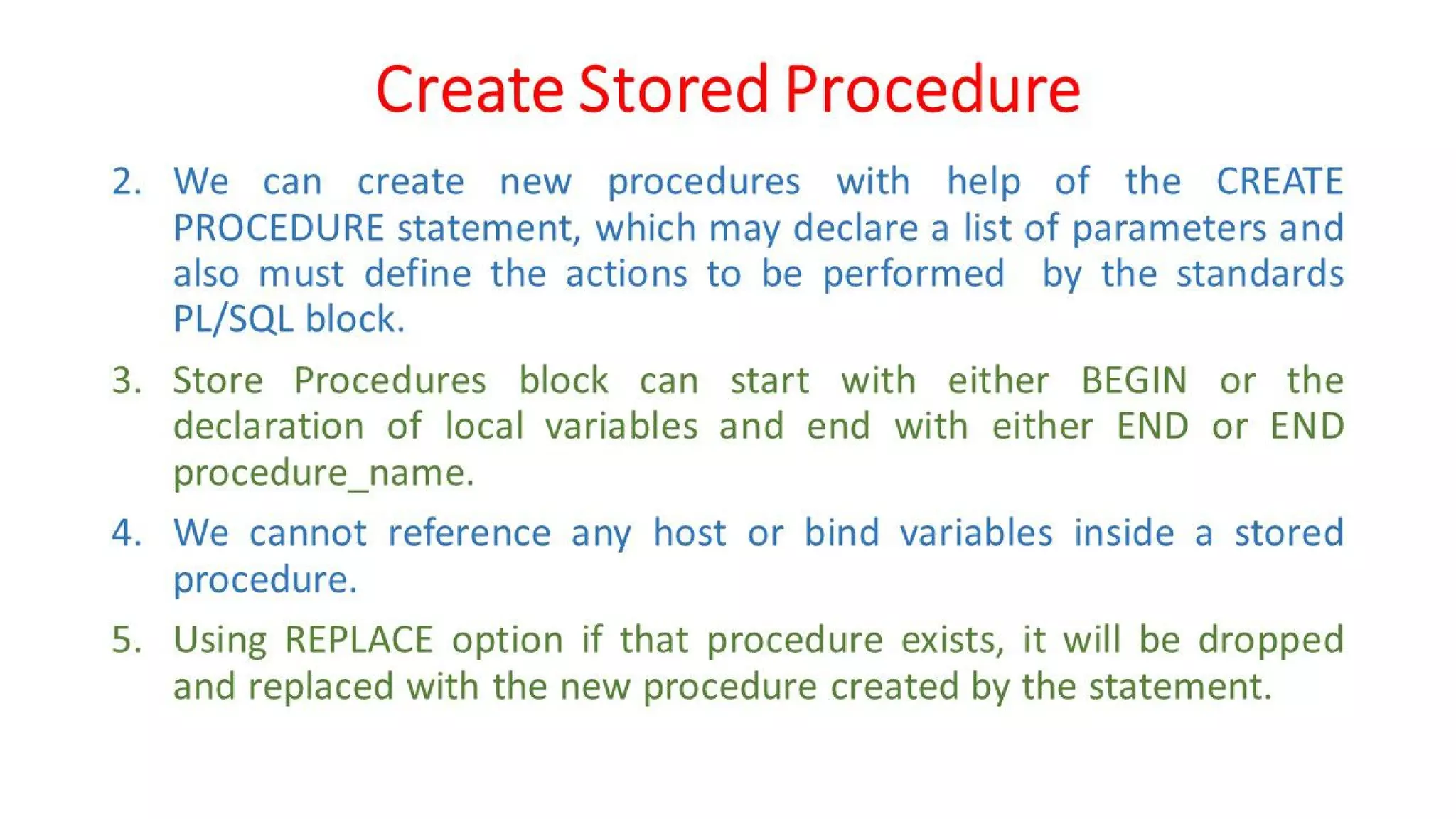 Create Stored Procedure

2. We can create new procedures with help of the CREATE PROCEDURE statement, which may declare a list of parameters and also must define the actions to be performed by the standards PL/SQL block.

3. Store Procedures block can start with either BEGIN or the declaration of local variables and end with either END or END procedure_name.

4. We cannot reference any host or bind variables inside a stored procedure.

5. Using REPLACE option if that procedure exists, it will be dropped and replaced with the new procedure created by the statement.